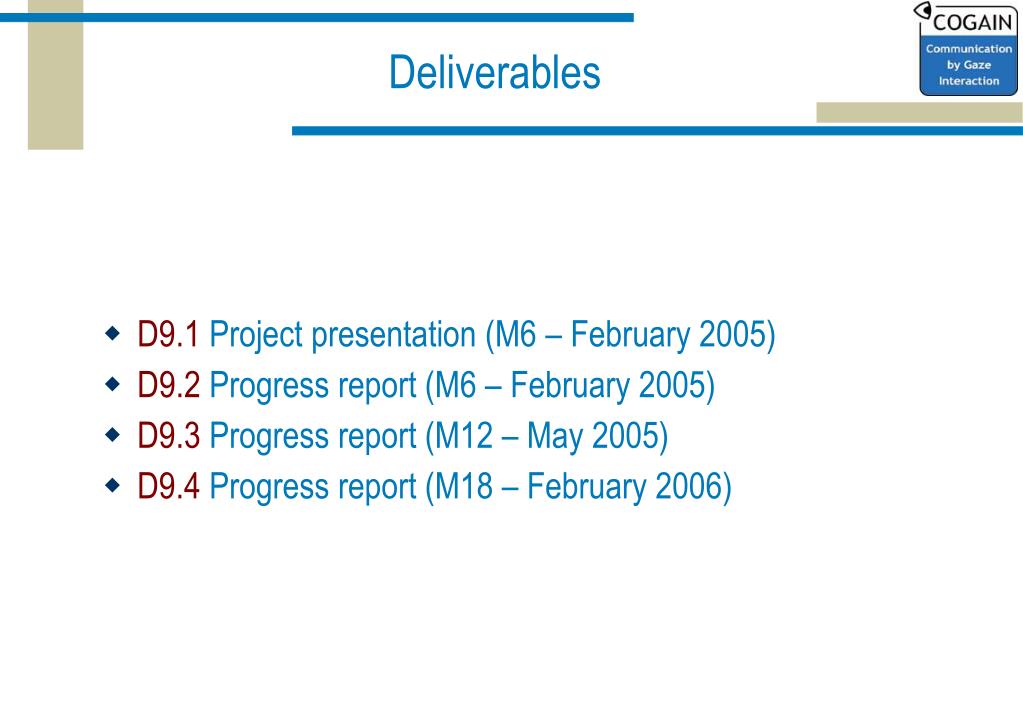 COGAIN
Communication by Gaze Interaction

Deliverables

- D9.1 Project presentation (M6 – February 2005)
- D9.2 Progress report (M6 – February 2005)
- D9.3 Progress report (M12 – May 2005)
- D9.4 Progress report (M18 – February 2006)